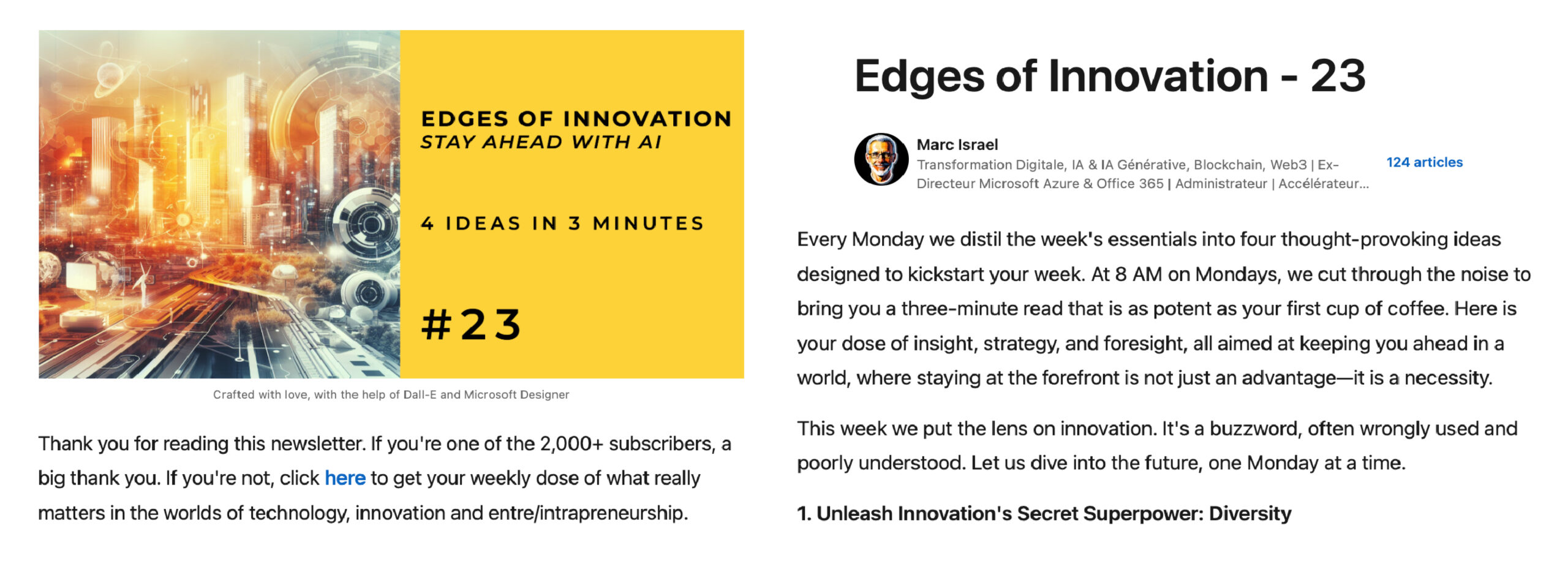 EDGES OF INNOVATION
STAY AHEAD WITH AI

4 IDEAS IN 3 MINUTES

#23

Crafted with love, with the help of Dall-E and Microsoft Designer

Thank you for reading this newsletter. If you're one of the 2,000+ subscribers, a big thank you. If you're not, click here to get your weekly dose of what really matters in the worlds of technology, innovation and entre/intrapreneurship.

Edges of Innovation - 23

Marc Israel
Transformation Digitale, IA & IA Générative, Blockchain, Web3 | Ex-Directeur Microsoft Azure & Office 365 | Administrateur | Accélérateur...

124 articles

Every Monday we distil the week's essentials into four thought-provoking ideas designed to kickstart your week. At 8 AM on Mondays, we cut through the noise to bring you a three-minute read that is as potent as your first cup of coffee. Here is your dose of insight, strategy, and foresight, all aimed at keeping you ahead in a world, where staying at the forefront is not just an advantage—it is a necessity.

This week we put the lens on innovation. It's a buzzword, often wrongly used and poorly understood. Let us dive into the future, one Monday at a time.

1. Unleash Innovation's Secret Superpower: Diversity